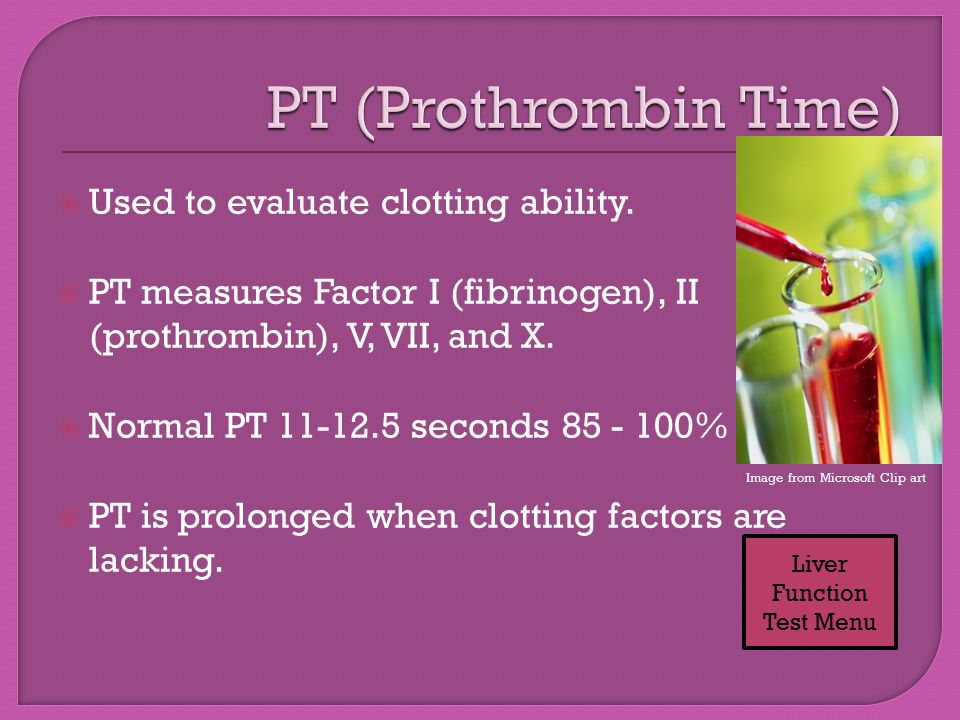 PT (Prothrombin Time)

Used to evaluate clotting ability.

PT measures Factor I (fibrinogen), II (prothrombin), V, VII, and X.

Normal PT 11-12.5 seconds 85 - 100%

PT is prolonged when clotting factors are lacking.

Image from Microsoft Clip art

Liver Function Test Menu